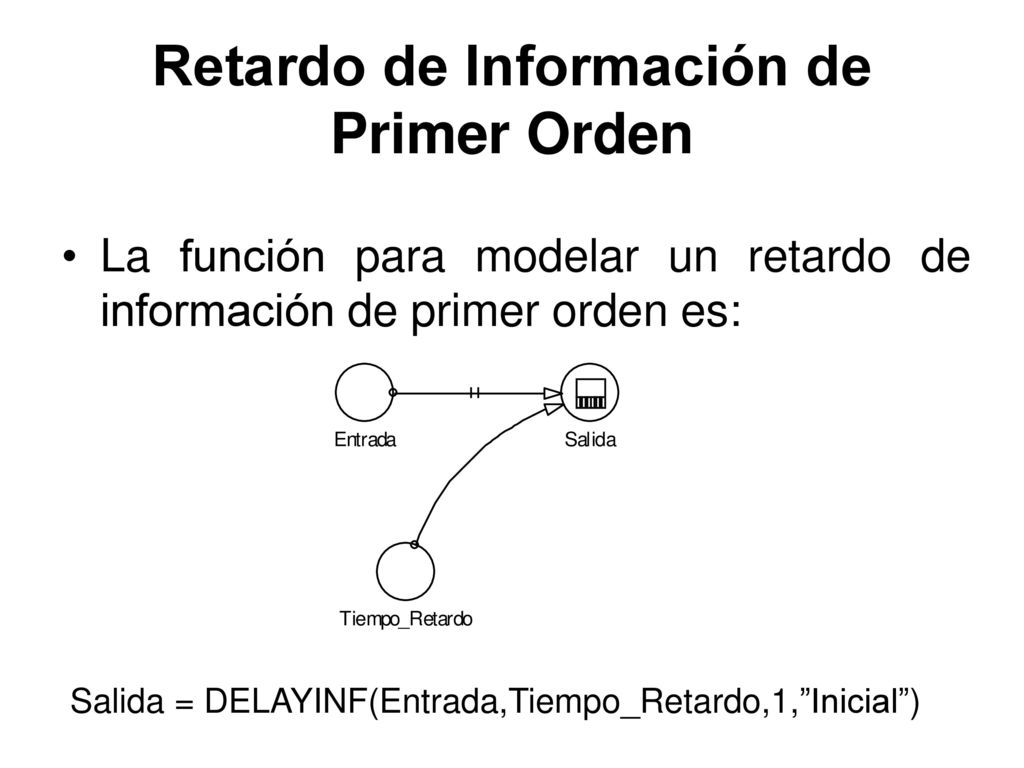 Retardo de Información de Primer Orden

• La función para modelar un retardo de información de primer orden es:

Entrada

Salida

Tiempo_Retardo

Salida = DELAYINF(Entrada,Tiempo_Retardo,1,”Inicial”)